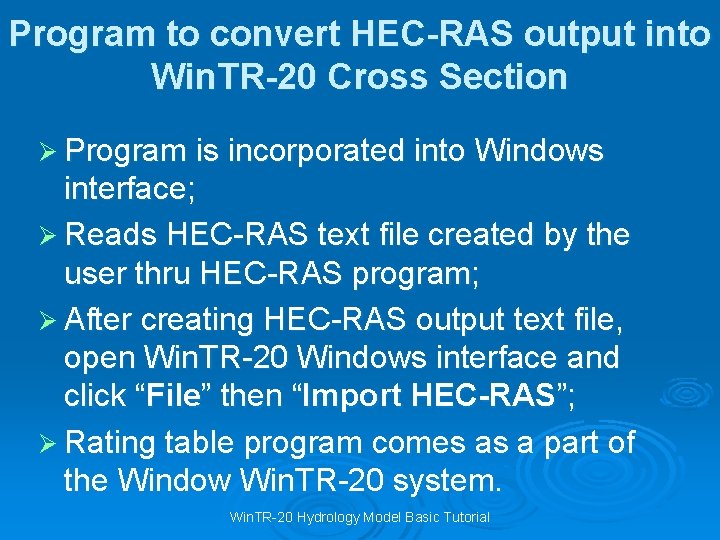 Program to convert HEC-RAS output into WinTR-20 Cross Section

➢ Program is incorporated into Windows interface;

➢ Reads HEC-RAS text file created by the user thru HEC-RAS program;

➢ After creating HEC-RAS output text file, open WinTR-20 Windows interface and click “File” then “Import HEC-RAS”;

➢ Rating table program comes as a part of the Window WinTR-20 system.

WinTR-20 Hydrology Model Basic Tutorial